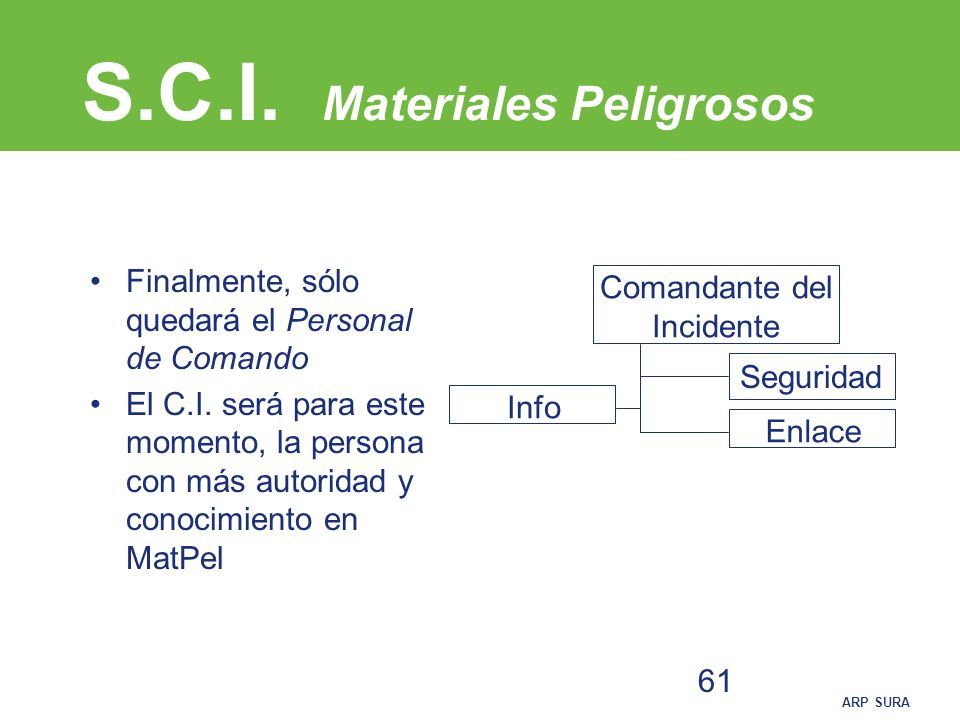 S.C.I. Materiales Peligrosos

• Finalmente, sólo quedará el Personal de Comando
• El C.I. será para este momento, la persona con más autoridad y conocimiento en MatPel

Comandante del Incidente

Seguridad

Info

Enlace

61

ARP SURA